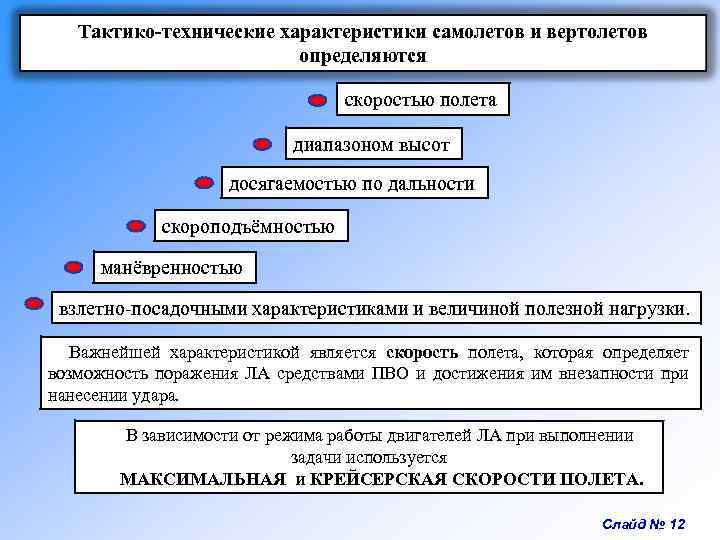 Тактико-технические характеристики самолетов и вертолетов определяются

скоростью полета

диапазоном высот

досягаемостью по дальности

скороподъёмностью

манёвренностью

взлетно-посадочными характеристиками и величиной полезной нагрузки.

Важнейшей характеристикой является скорость полета, которая определяет возможность поражения ЛА средствами ПВО и достижения им внезапности при нанесении удара.

В зависимости от режима работы двигателей ЛА при выполнении задачи используется МАКСИМАЛЬНАЯ и КРЕЙСЕРСКАЯ СКОРОСТИ ПОЛЕТА.

Слайд № 12